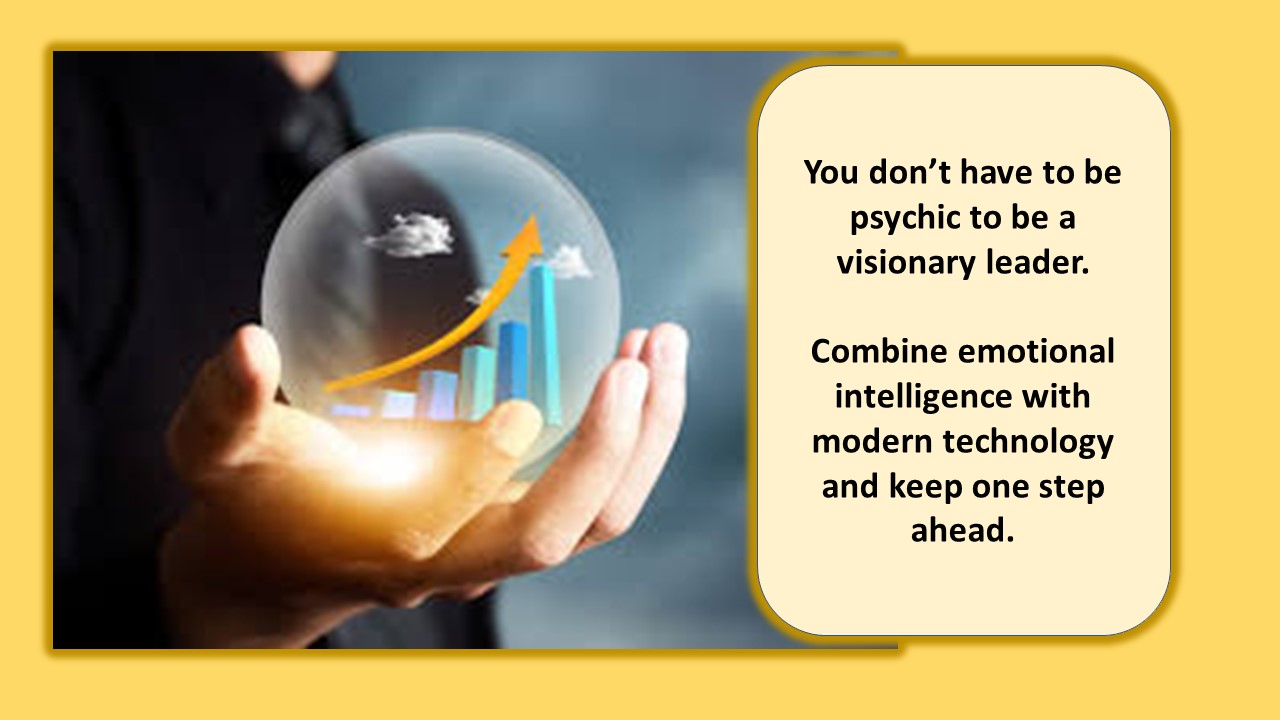 You don’t have to be psychic to be a visionary leader.

Combine emotional intelligence with modern technology and keep one step ahead.